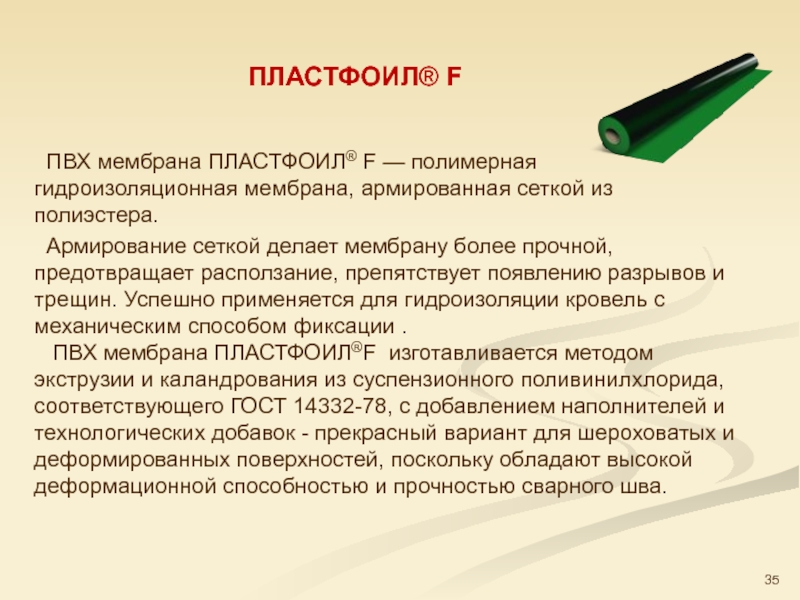 ПЛАСТФОИЛ® F

ПВХ мембрана ПЛАСТФОИЛ® F — полимерная гидроизоляционная мембрана, армированная сеткой из полиэстера.

Армирование сеткой делает мембрану более прочной, предотвращает расползание, препятствует появлению разрывов и трещин. Успешно применяется для гидроизоляции кровель с механическим способом фиксации .

ПВХ мембрана ПЛАСТФОИЛ®F изготавливается методом экструзии и каландрования из суспензионного поливинилхлорида, соответствующего ГОСТ 14332-78, с добавлением наполнителей и технологических добавок - прекрасный вариант для шероховатых и деформированных поверхностей, поскольку обладают высокой деформационной способностью и прочностью сварного шва.

35